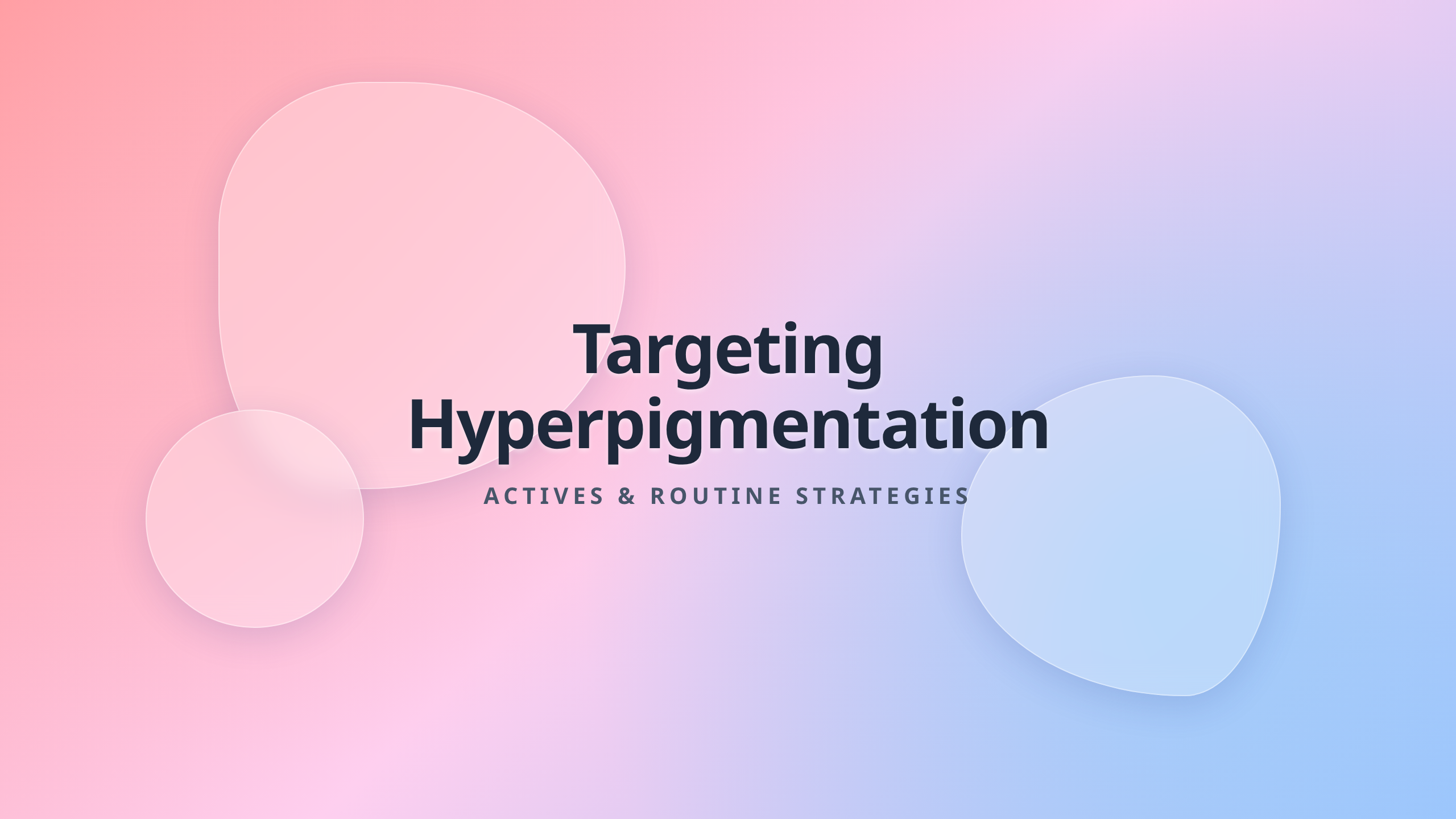 Targeting Hyperpigmentation

ACTIVES & ROUTINE STRATEGIES